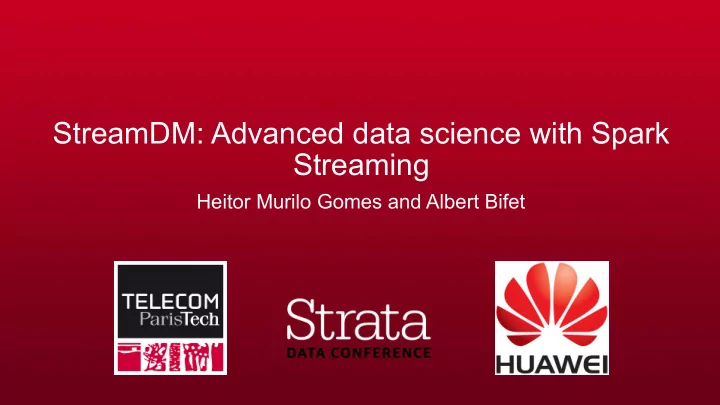 StreamDM: Advanced data science with Spark Streaming

Heitor Murilo Gomes and Albert Bifet

TELECOM ParisTech

Strata DATA CONFERENCE

HUAWEI